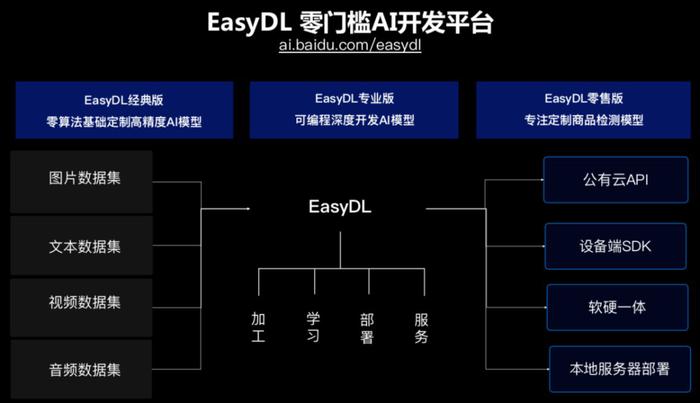 EasyDL 零门槛AI开发平台
ai.baidu.com/easydl

EasyDL经典版
零算法基础定制高精度AI模型

EasyDL专业版
可编程深度开发AI模型

EasyDL零售版
专注定制商品检测模型

图片数据集

文本数据集

视频数据集

音频数据集

EasyDL

加工

学习

部署

服务

公有云API

设备端SDK

软硬一体

本地服务器部署